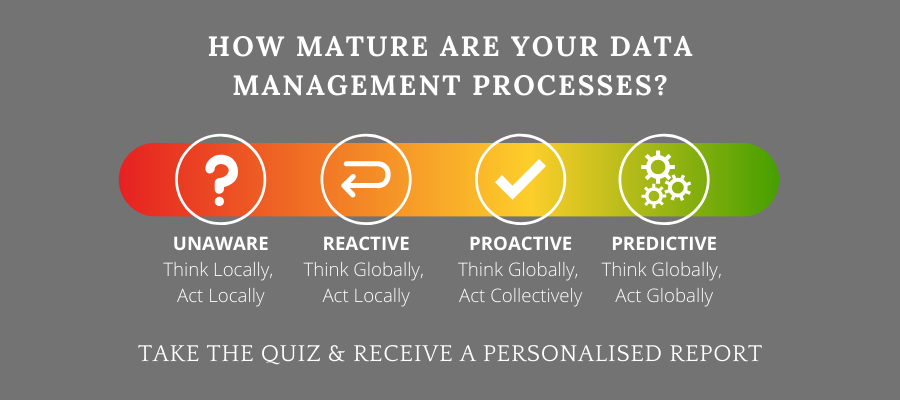 HOW MATURE ARE YOUR DATA MANAGEMENT PROCESSES?

?

UNAWARE
Think Locally,
Act Locally

REACTIVE
Think Globally,
Act Locally

PROACTIVE
Think Globally,
Act Collectively

PREDICTIVE
Think Globally,
Act Globally

TAKE THE QUIZ & RECEIVE A PERSONALISED REPORT